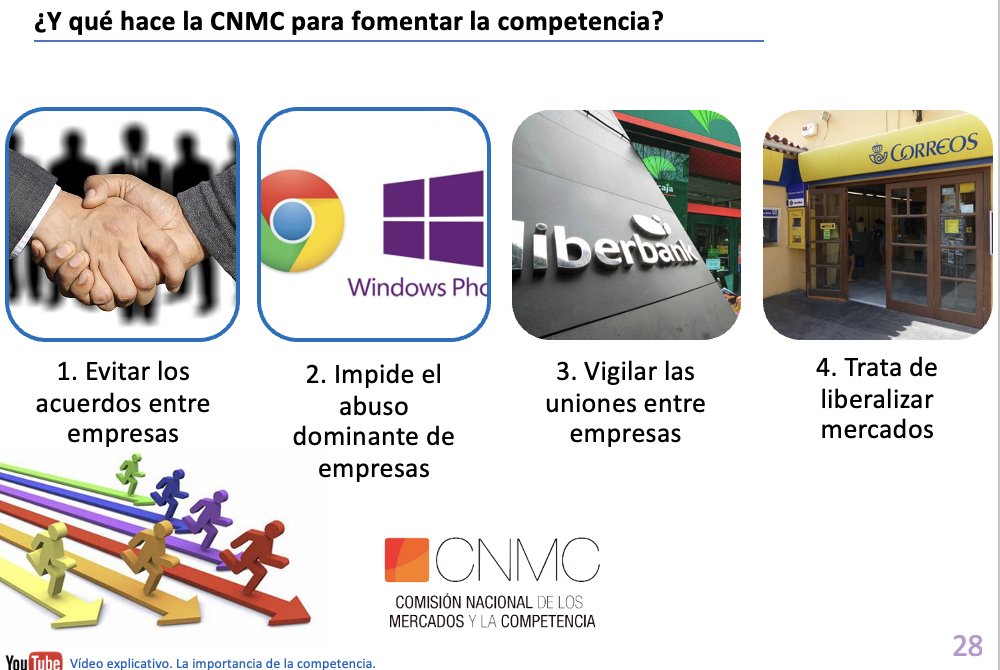 ¿Y qué hace la CNMC para fomentar la competencia?

Windows Pho

liberbank

CORREOS

1. Evitar los acuerdos entre empresas

2. Impide el abuso dominante de empresas

3. Vigilar las uniones entre empresas

4. Trata de liberalizar mercados

CNMC
COMISIÓN NACIONAL DE LOS MERCADOS Y LA COMPETENCIA

YouTube Vídeo explicativo. La importancia de la competencia.

28